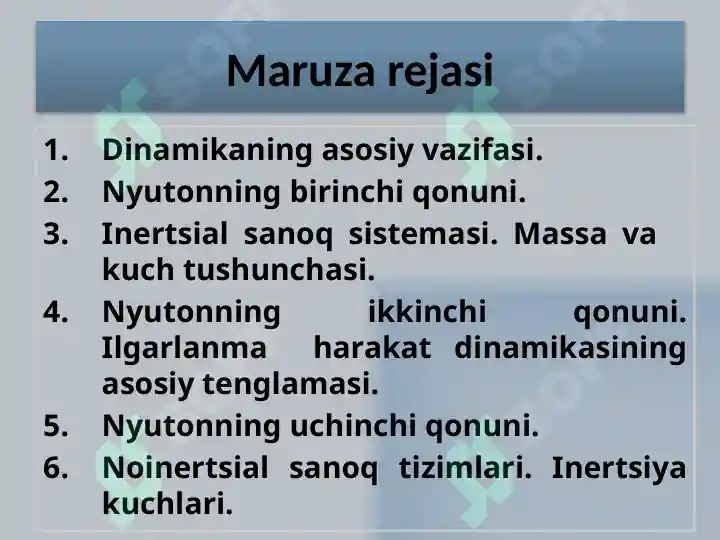 Maruza rejasi

1. Dinamikaning asosiy vazifasi.
2. Nyutonning birinchi qonuni.
3. Inertsial sanoq sistemasi. Massa va kuch tushunchasi.
4. Nyutonning ikkinchi qonuni. Ilgarlanma harakat dinamikasining asosiy tenglamasi.
5. Nyutonning uchinchi qonuni.
6. Noinertsial sanoq tizimlari. Inertsiya kuchlari.